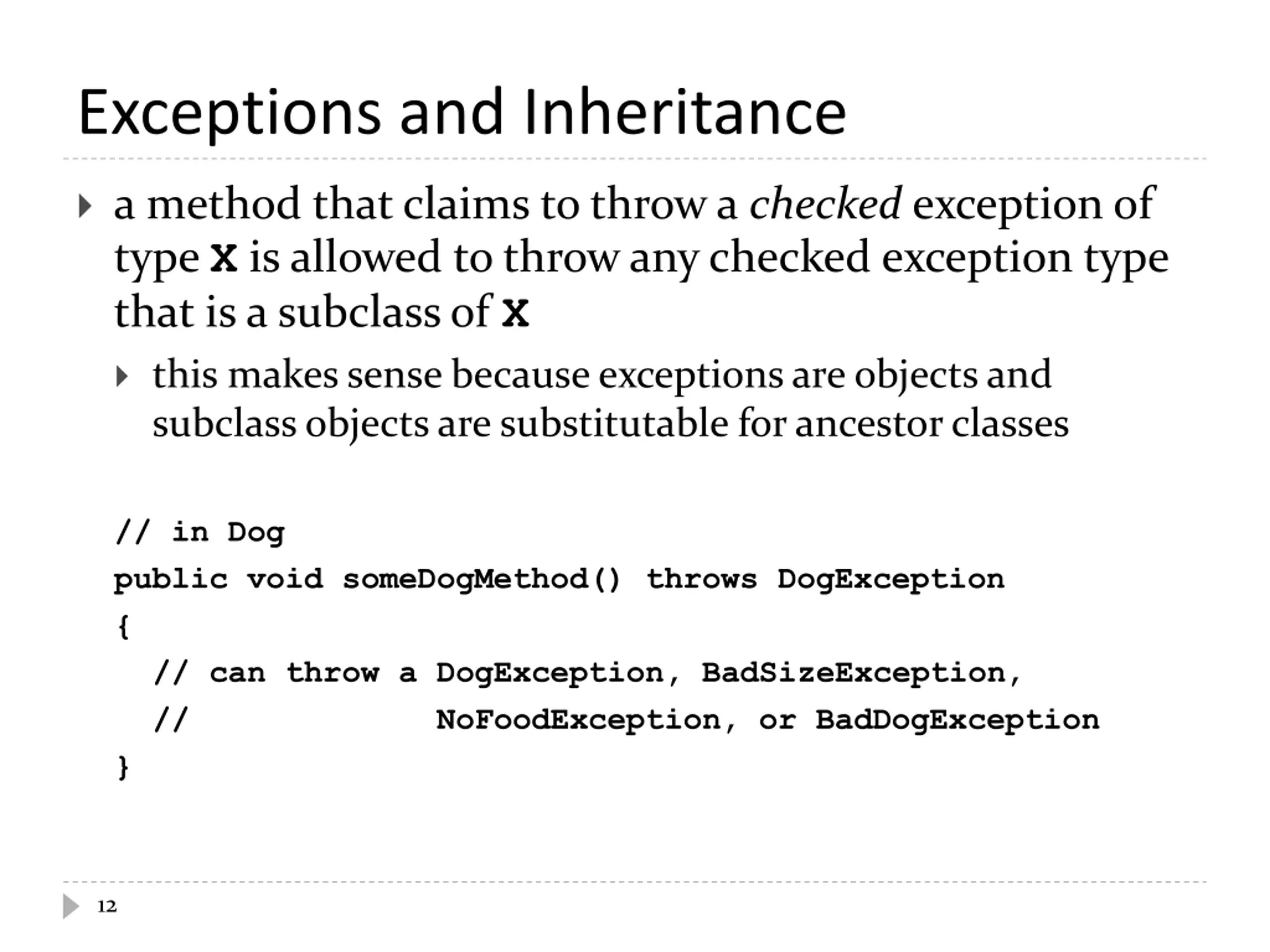 Exceptions and Inheritance

a method that claims to throw a checked exception of type X is allowed to throw any checked exception type that is a subclass of X

this makes sense because exceptions are objects and subclass objects are substitutable for ancestor classes

// in Dog
public void someDogMethod() throws DogException
{
  // can throw a DogException, BadSizeException,
  //              NoFoodException, or BadDogException
}

12